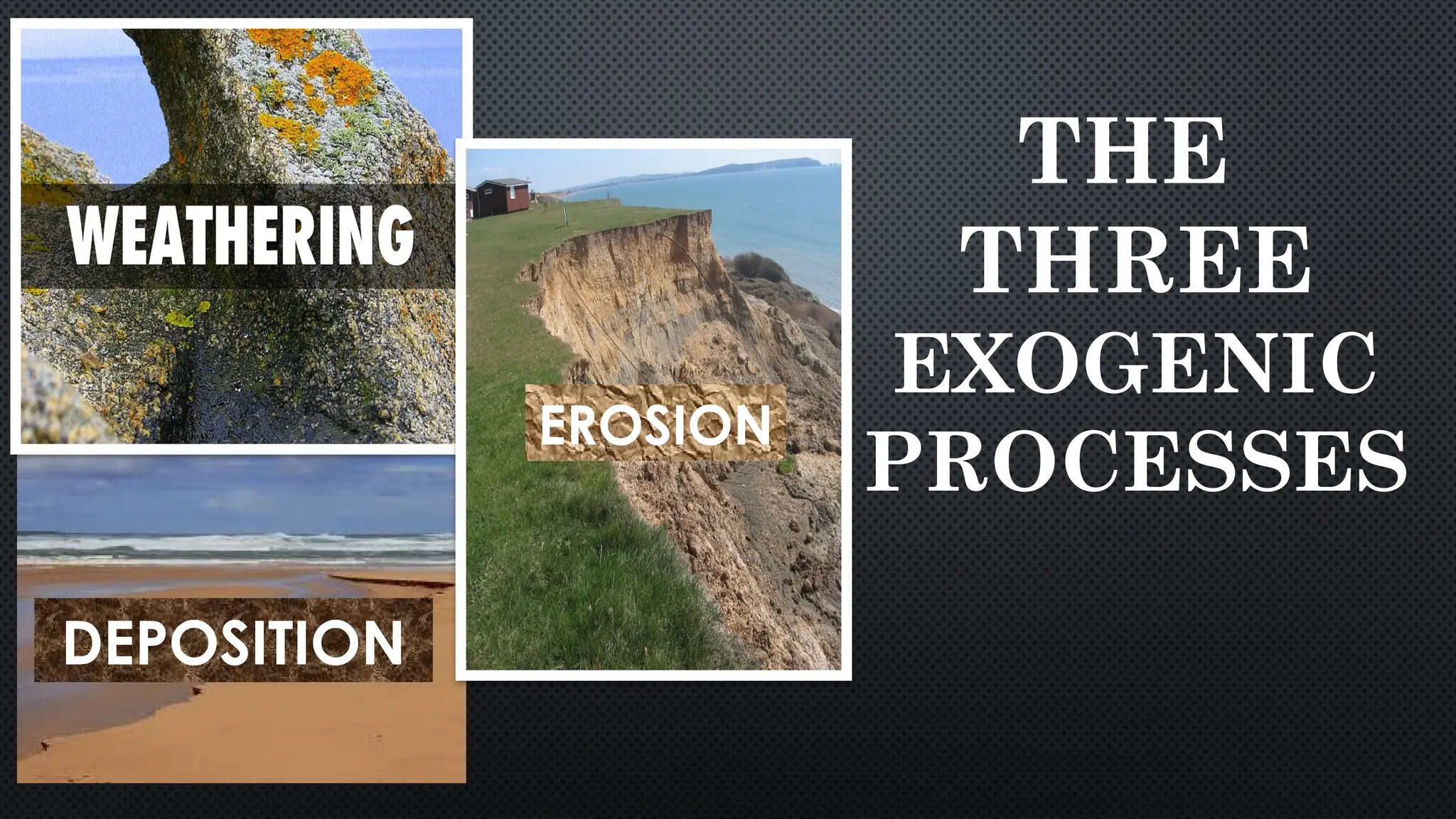 WEATHERING

EROSION

DEPOSITION

THE THREE EXOGENIC PROCESSES